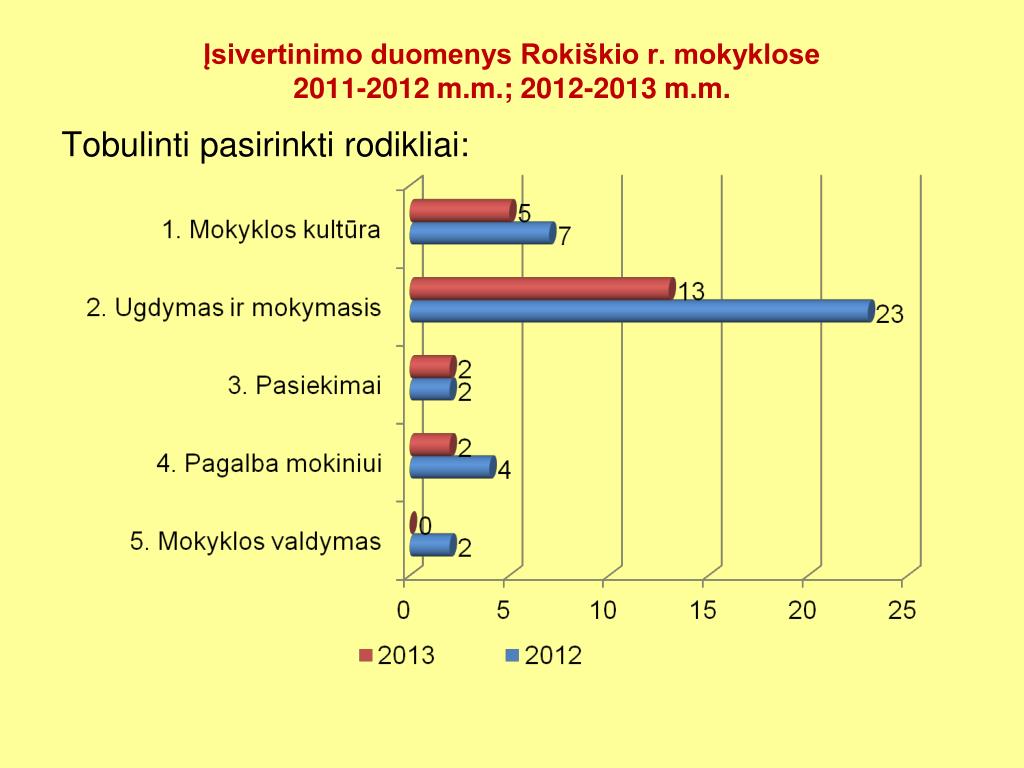 Įsivertinimo duomenys Rokiškio r. mokyklose
2011-2012 m.m.; 2012-2013 m.m.

Tobulinti pasirinkti rodikliai:

1. Mokyklos kultūra
5
7

2. Ugdymas ir mokymasis
13
23

3. Pasiekimai
2
2

4. Pagalba mokiniui
2
4

5. Mokyklos valdymas
0
2

0 5 10 15 20 25

2013 2012